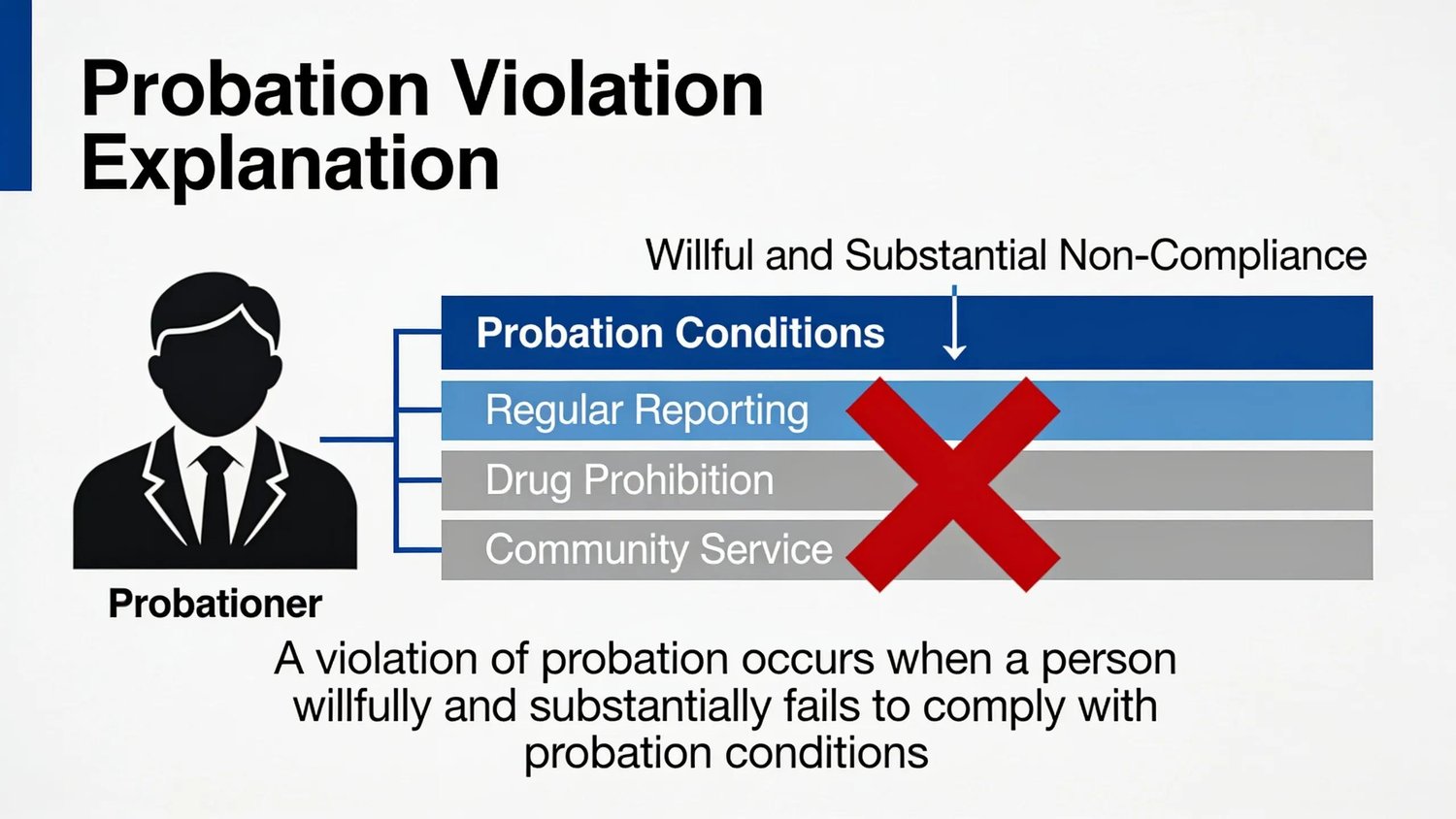 Probation Violation Explanation

Willful and Substantial Non-Compliance

Probation Conditions

Regular Reporting

Drug Prohibition

Community Service

Probationer

A violation of probation occurs when a person willfully and substantially fails to comply with probation conditions